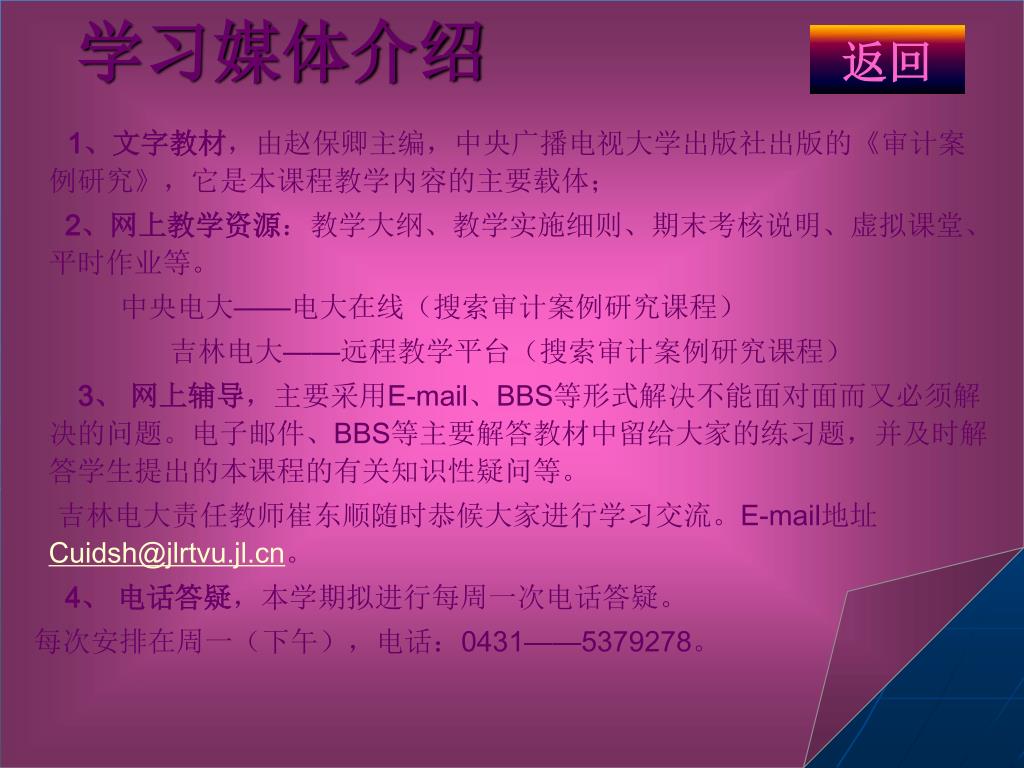 学习媒体介绍

返回

1、文字教材，由赵保卿主编，中央广播电视大学出版社出版的《审计案例研究》，它是本课程教学内容的主要载体；

2、网上教学资源：教学大纲、教学实施细则、期末考核说明、虚拟课堂、平时作业等。

中央电大——电大在线（搜索审计案例研究课程）

吉林电大——远程教学平台（搜索审计案例研究课程）

3、 网上辅导，主要采用E-mail、BBS等形式解决不能面对面而又必须解决的问题。电子邮件、BBS等主要解答教材中留给大家的练习题，并及时解答学生提出的本课程的有关知识性疑问等。

吉林电大责任教师崔东顺随时恭候大家进行学习交流。E-mail地址Cuidsh@jlrtvu.jl.cn。

4、 电话答疑，本学期拟进行每周一次电话答疑。

每次安排在周一（下午），电话：0431——5379278。